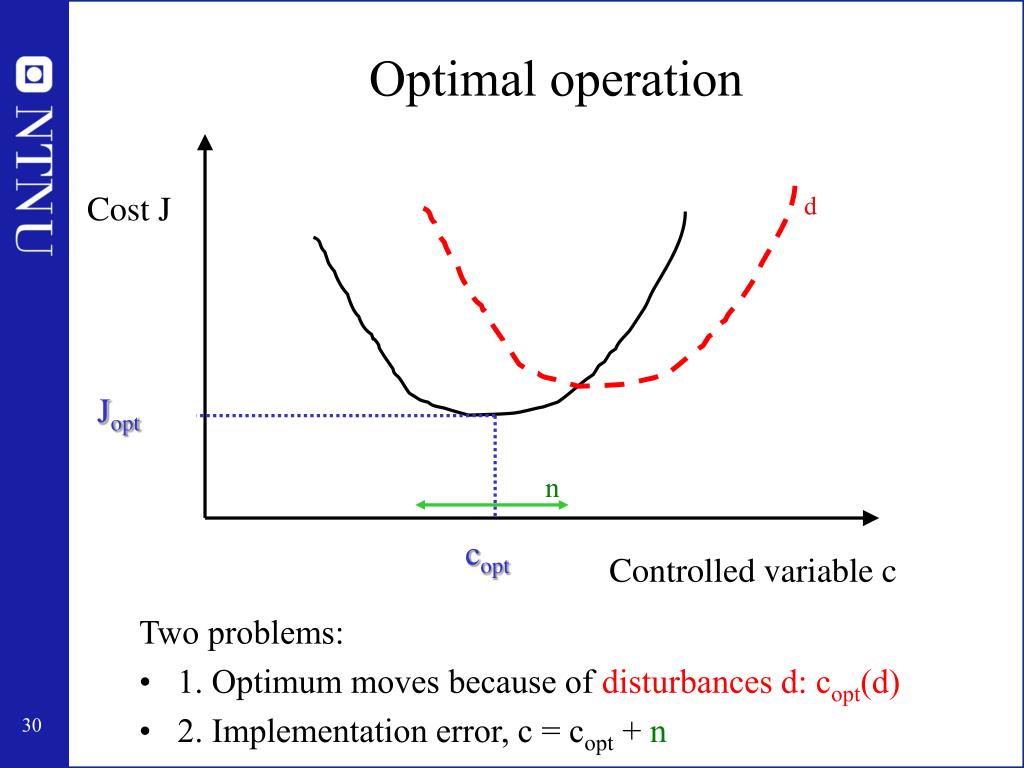 NTNU

Optimal operation

Cost J

d

$J_{opt}$

n

$c_{opt}$

Controlled variable c

Two problems:

• 1. Optimum moves because of disturbances d: $c_{opt}(d)$

• 2. Implementation error, $c = c_{opt} + n$

30